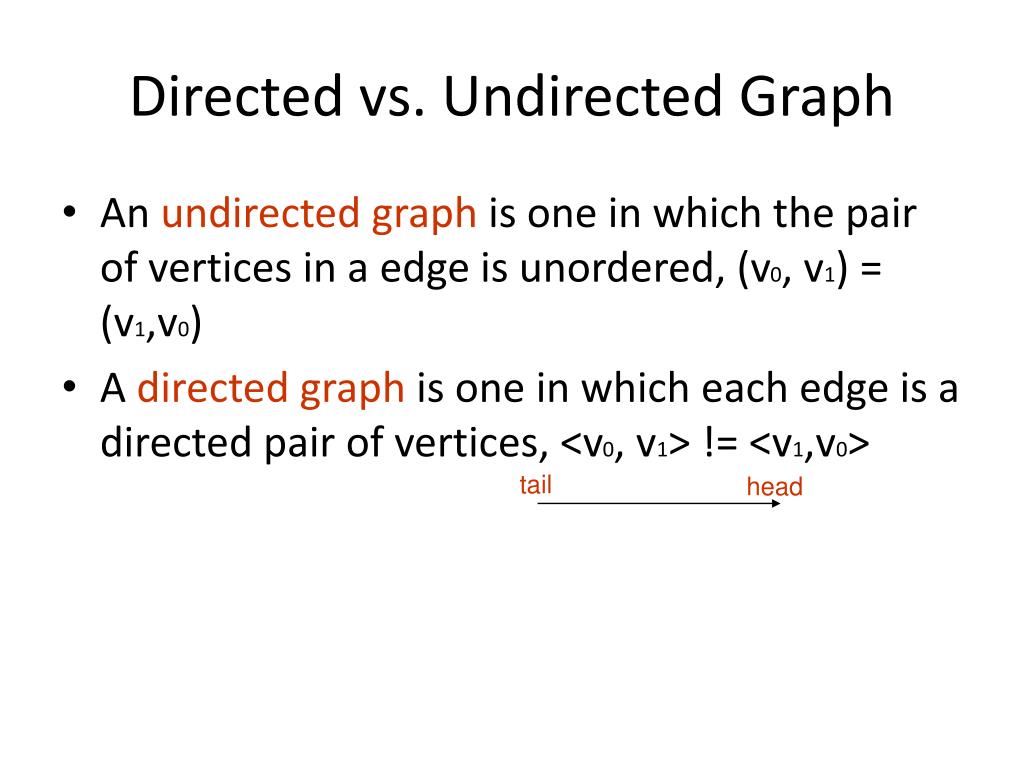 Directed vs. Undirected Graph

• An undirected graph is one in which the pair of vertices in a edge is unordered, $(v_0, v_1) = (v_1,v_0)$

• A directed graph is one in which each edge is a directed pair of vertices, $<v_0, v_1>$ != $<v_1,v_0>$

tail

head